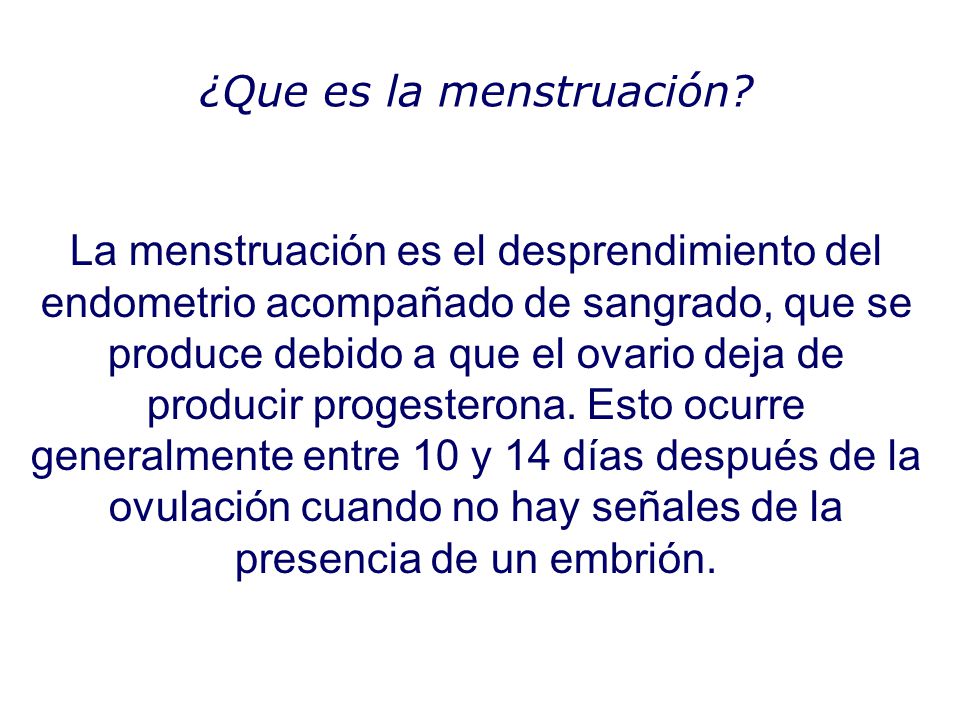 ¿Que es la menstruación?

La menstruación es el desprendimiento del endometrio acompañado de sangrado, que se produce debido a que el ovario deja de producir progesterona. Esto ocurre generalmente entre 10 y 14 días después de la ovulación cuando no hay señales de la presencia de un embrión.